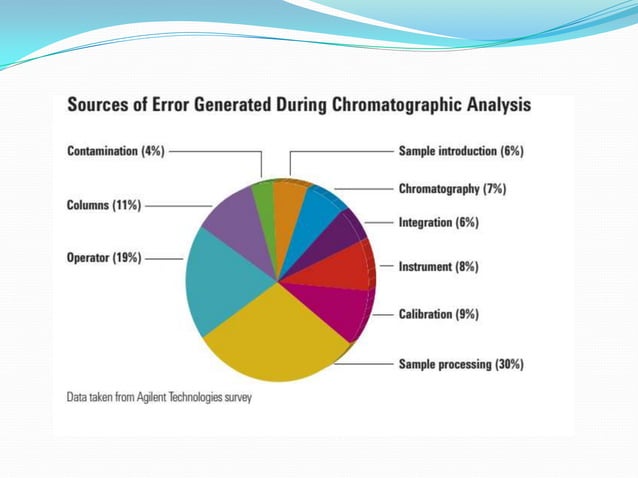 Sources of Error Generated During Chromatographic Analysis

Contamination (4%)

Columns (11%)

Operator (19%)

Sample introduction (6%)

Chromatography (7%)

Integration (6%)

Instrument (8%)

Calibration (9%)

Sample processing (30%)

Data taken from Agilent Technologies survey